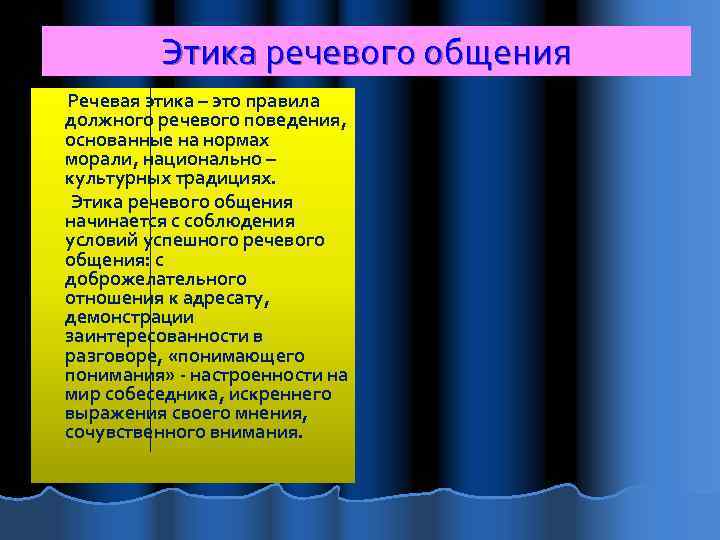 Этика речевого общения

Речевая этика – это правила должного речевого поведения, основанные на нормах морали, национально – культурных традициях.

Этика речевого общения начинается с соблюдения условий успешного речевого общения: с доброжелательного отношения к адресату, демонстрации заинтересованности в разговоре, «понимающего понимания» - настроенности на мир собеседника, искреннего выражения своего мнения, сочувственного внимания.